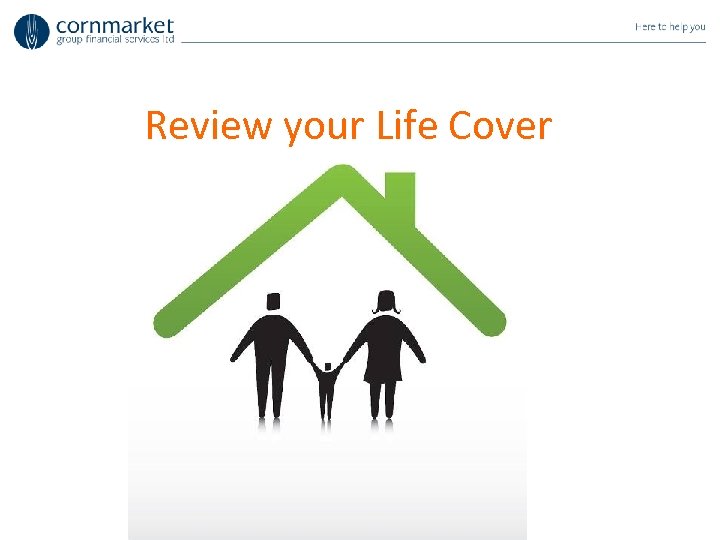 cornmarket
group financial services ltd

Here to help you

Review your Life Cover